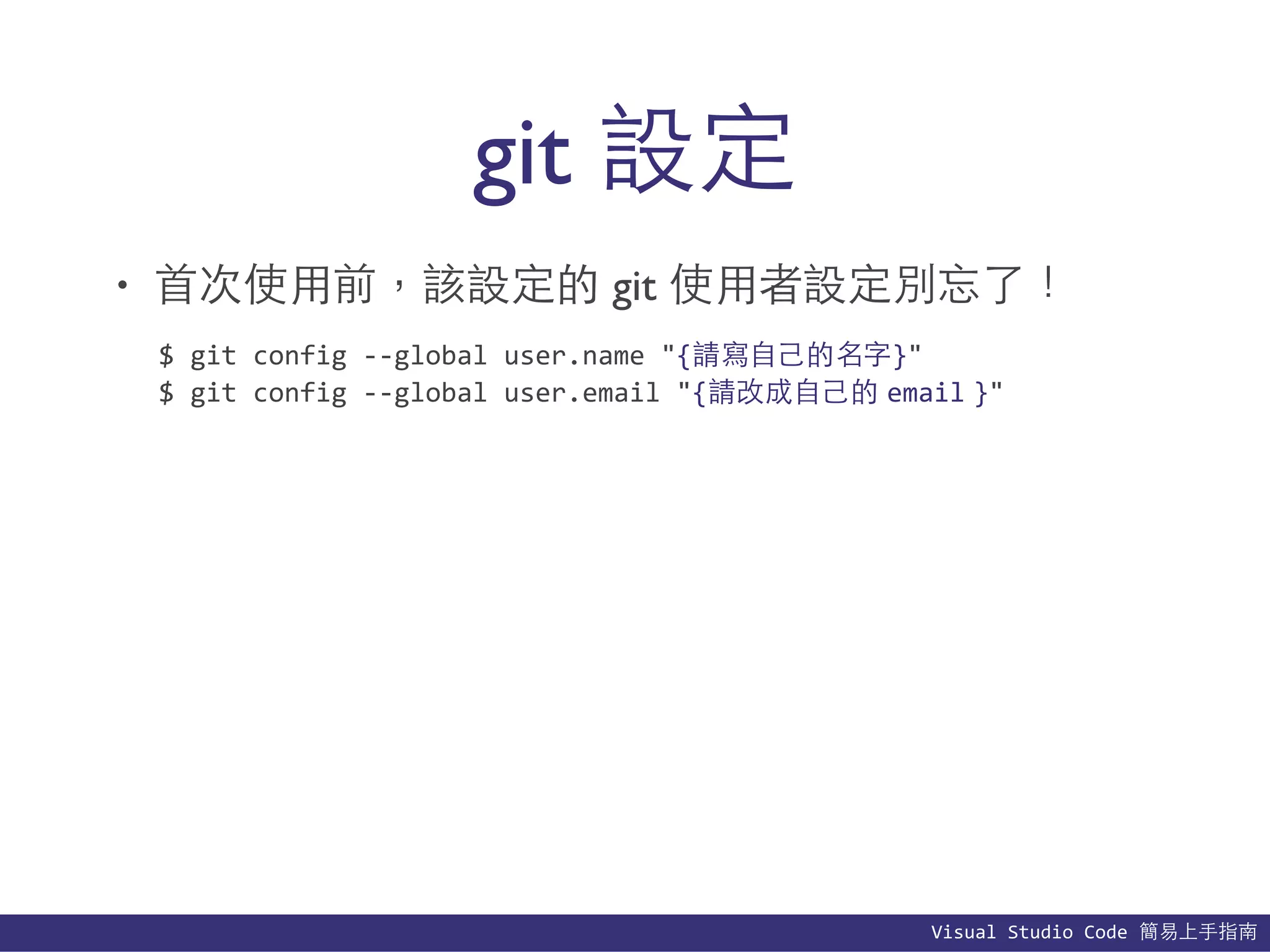 git 設定

• 首次使用前，該設定的 git 使用者設定別忘了！

$ git config --global user.name "{請寫自己的名字}"
$ git config --global user.email "{請改成自己的 email }"

Visual Studio Code 簡易上手指南